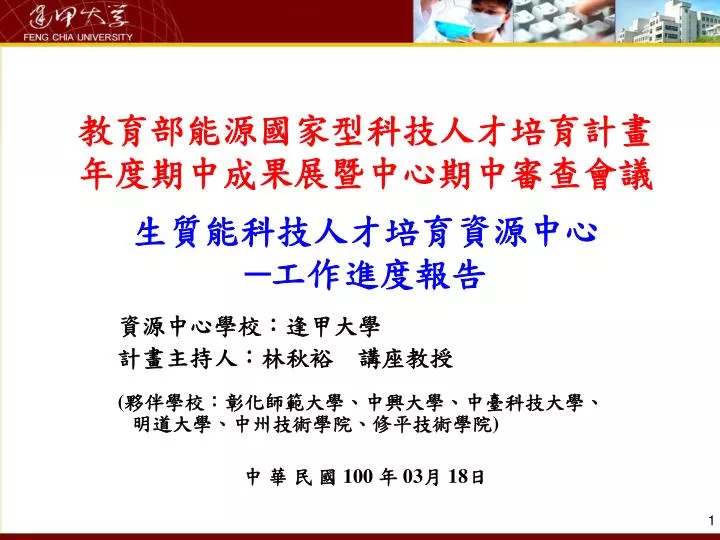 逢甲大學
FENG CHIA UNIVERSITY

教育部能源國家型科技人才培育計畫
年度期中成果展暨中心期中審查會議

生質能科技人才培育資源中心
—工作進度報告

資源中心學校：逢甲大學
計畫主持人：林秋裕　講座教授

(夥伴學校：彰化師範大學、中興大學、中臺科技大學、明道大學、中州技術學院、修平技術學院)

中 華 民 國 100 年 03月 18日

1